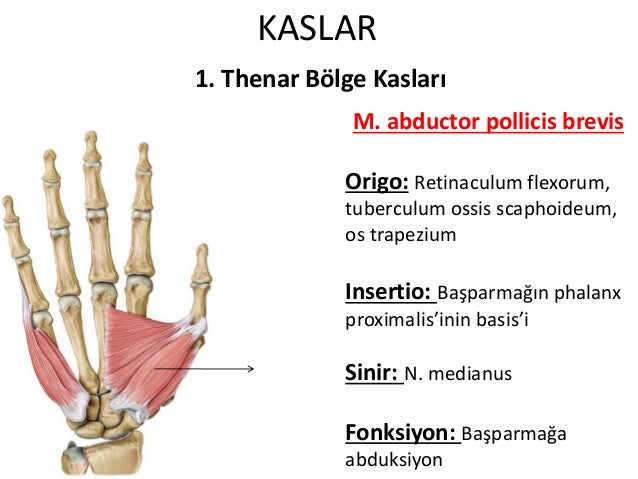 KASLAR

1. Thenar Bölge Kasları

M. abductor pollicis brevis

Origo: Retinaculum flexorum, tuberculum ossis scaphoideum, os trapezium

Insertio: Başparmağın phalanx proximalis'inin basis'i

Sinir: N. medianus

Fonksiyon: Başparmağa abduksiyon